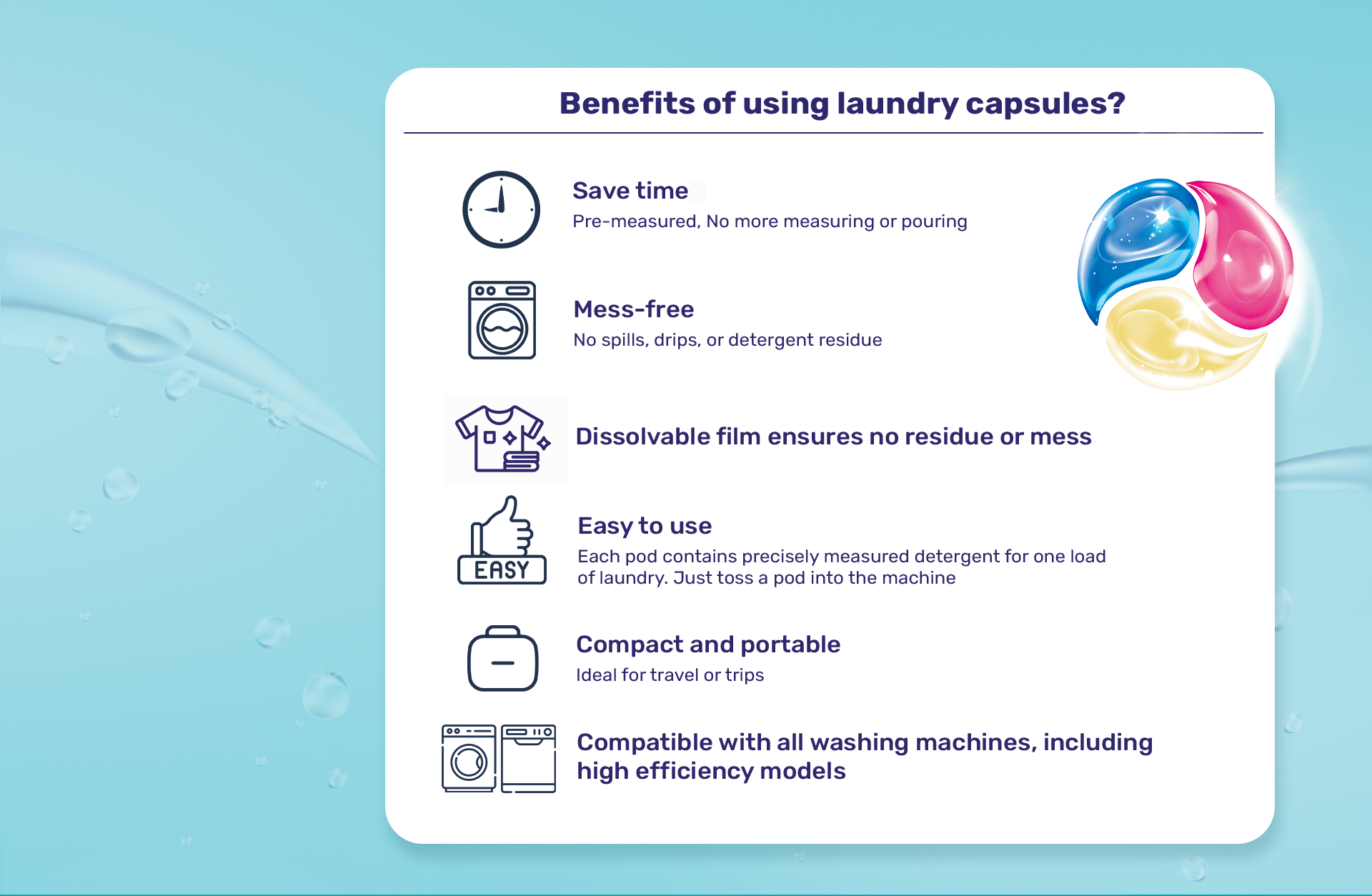 Benefits of using laundry capsules?

Save time
Pre-measured, No more measuring or pouring

Mess-free
No spills, drips, or detergent residue

Dissolvable film ensures no residue or mess

EASY

Easy to use
Each pod contains precisely measured detergent for one load of laundry. Just toss a pod into the machine

Compact and portable
Ideal for travel or trips

Compatible with all washing machines, including high efficiency models